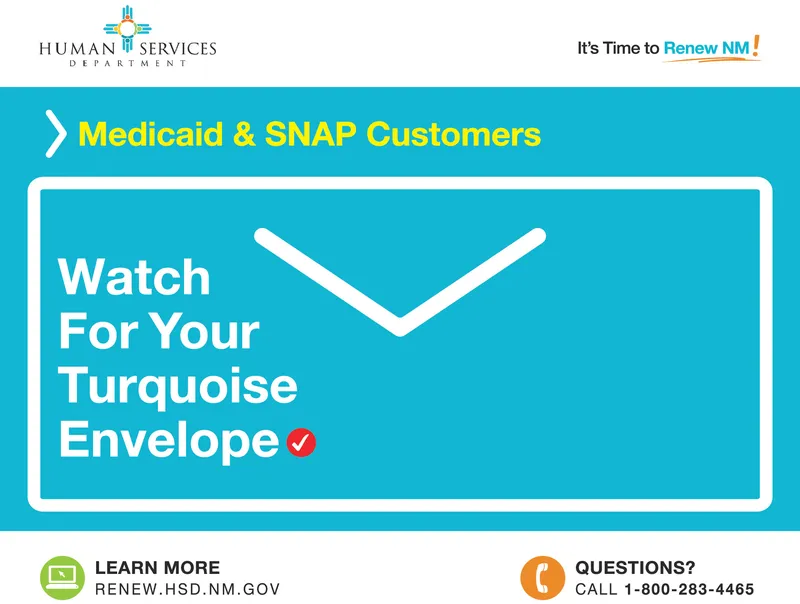 HUMAN SERVICES
DEPARTMENT

It's Time to Renew NM!

Medicaid & SNAP Customers

Watch For Your Turquoise Envelope

LEARN MORE
RENEW.HSD.NM.GOV

QUESTIONS?
CALL 1-800-283-4465